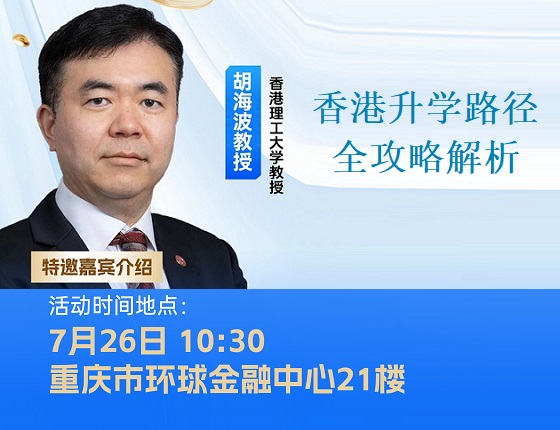 胡海波教授
香港理工大学教授

香港升学路径
全攻略解析

特邀嘉宾介绍

活动时间地点:
7月26日 10:30
重庆市环球金融中心21楼